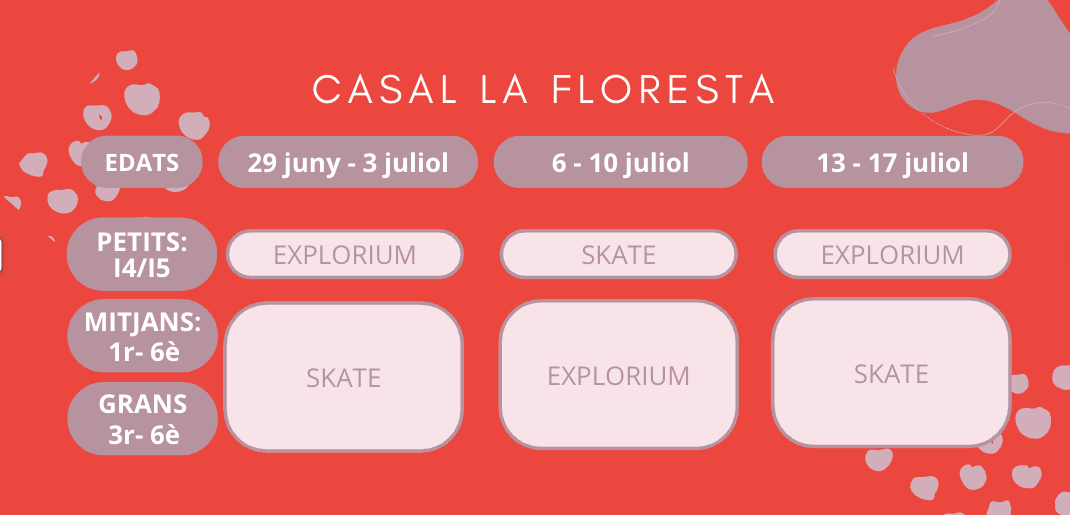 CASAL LA FLORESTA

| EDATS | 29 juny - 3 juliol | 6 - 10 juliol | 13 - 17 juliol |
|---|---|---|---|
| PETITS: I4/I5 | EXPLORIUM | SKATE | EXPLORIUM |
| MITJANS: 1r- 6è | SKATE | EXPLORIUM | SKATE |
| GRANS 3r- 6è | SKATE | EXPLORIUM | SKATE |